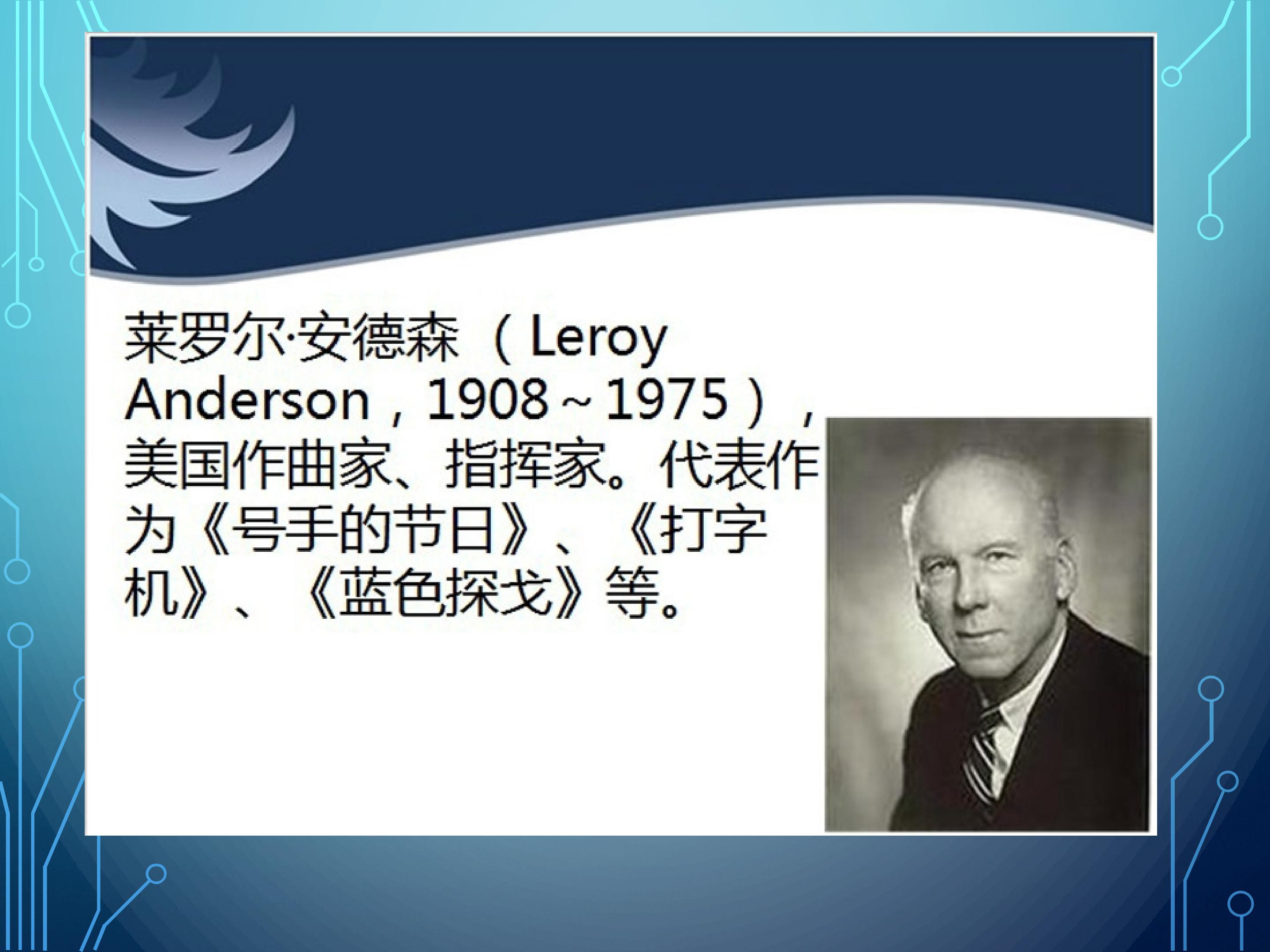 莱罗尔·安德森（Leroy Anderson，1908~1975），美国作曲家、指挥家。代表作为《号手的节日》、《打字机》、《蓝色探戈》等。